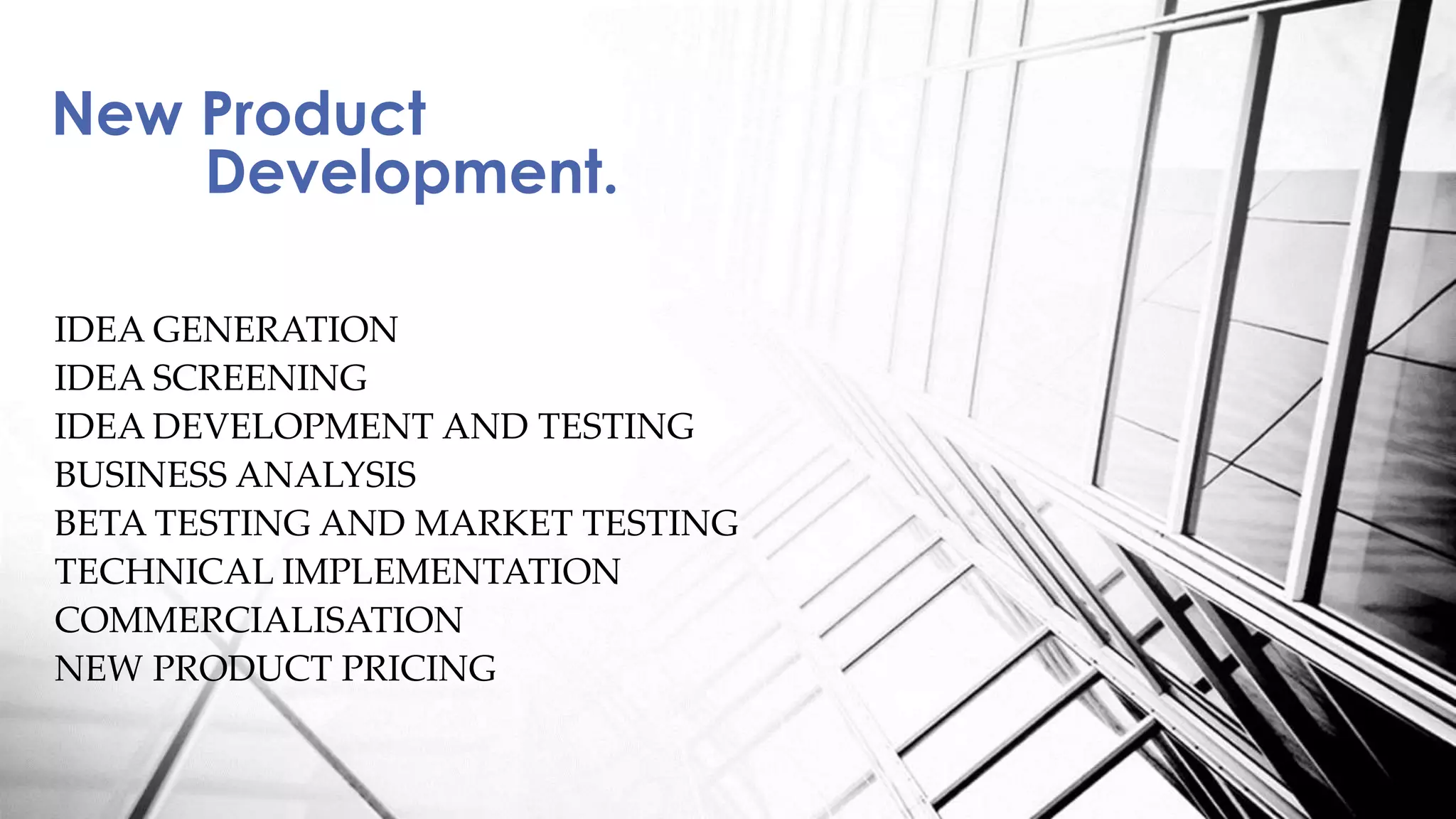 New Product
Development.

IDEA GENERATION
IDEA SCREENING
IDEA DEVELOPMENT AND TESTING
BUSINESS ANALYSIS
BETA TESTING AND MARKET TESTING
TECHNICAL IMPLEMENTATION
COMMERCIALISATION
NEW PRODUCT PRICING